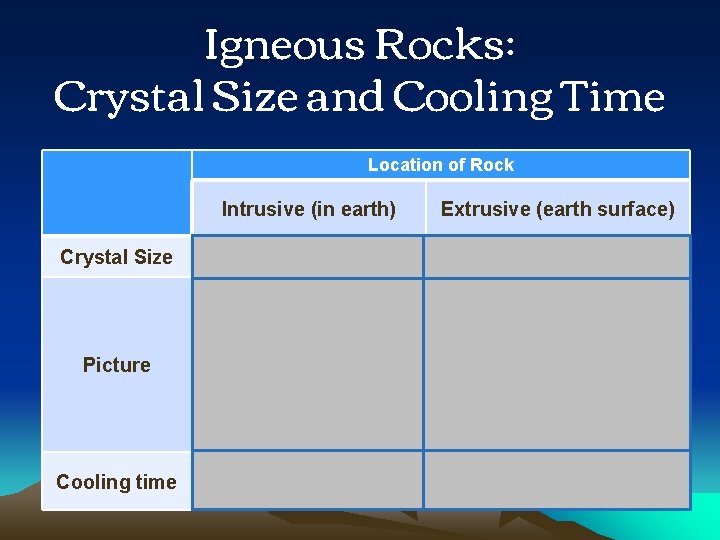 Igneous Rocks:
Crystal Size and Cooling Time

| | Location of Rock | |
|---|---|---|
| | Intrusive (in earth) | Extrusive (earth surface) |
| Crystal Size | | |
| Picture | | |
| Cooling time | | |